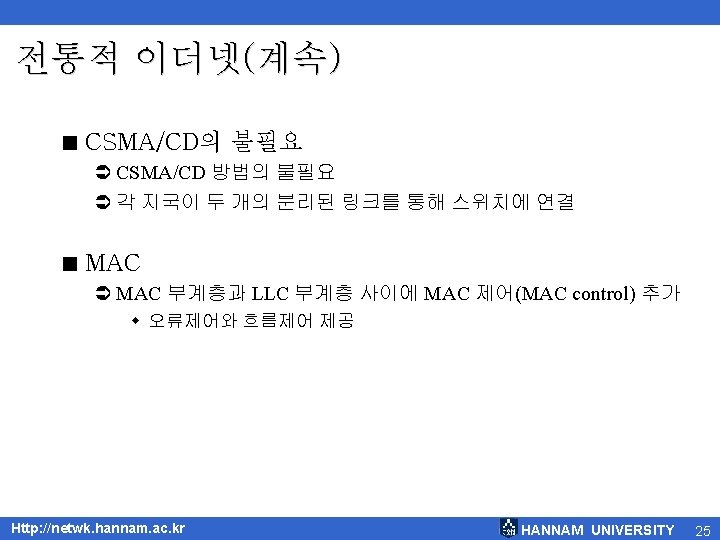 전통적 이더넷(계속)

■ CSMA/CD의 불필요

➲ CSMA/CD 방법의 불필요

➲ 각 지국이 두 개의 분리된 링크를 통해 스위치에 연결

■ MAC

➲ MAC 부계층과 LLC 부계층 사이에 MAC 제어(MAC control) 추가

◆ 오류제어와 흐름제어 제공

Http://netwk.hannam.ac.kr

HANNAM UNIVERSITY

25